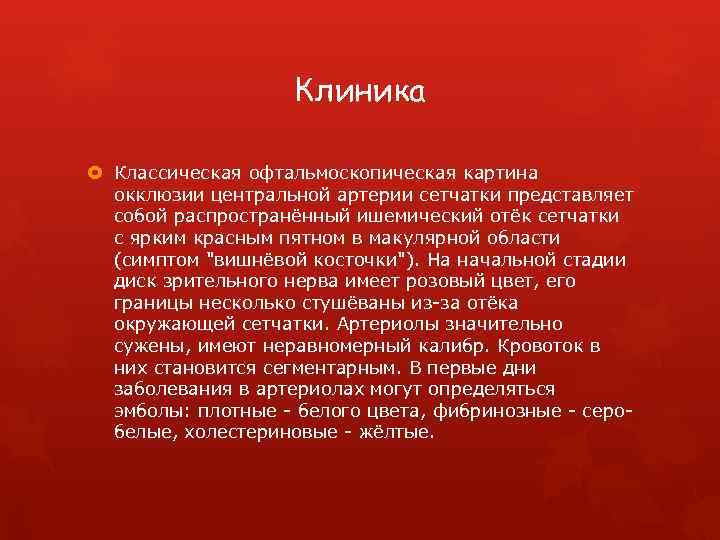 Клиника

Классическая офтальмоскопическая картина окклюзии центральной артерии сетчатки представляет собой распространённый ишемический отёк сетчатки с ярким красным пятном в макулярной области (симптом "вишнёвой косточки"). На начальной стадии диск зрительного нерва имеет розовый цвет, его границы несколько стушёваны из-за отёка окружающей сетчатки. Артериолы значительно сужены, имеют неравномерный калибр. Кровоток в них становится сегментарным. В первые дни заболевания в артериолах могут определяться эмболы: плотные - белого цвета, фибринозные - серо-белые, холестериновые - жёлтые.